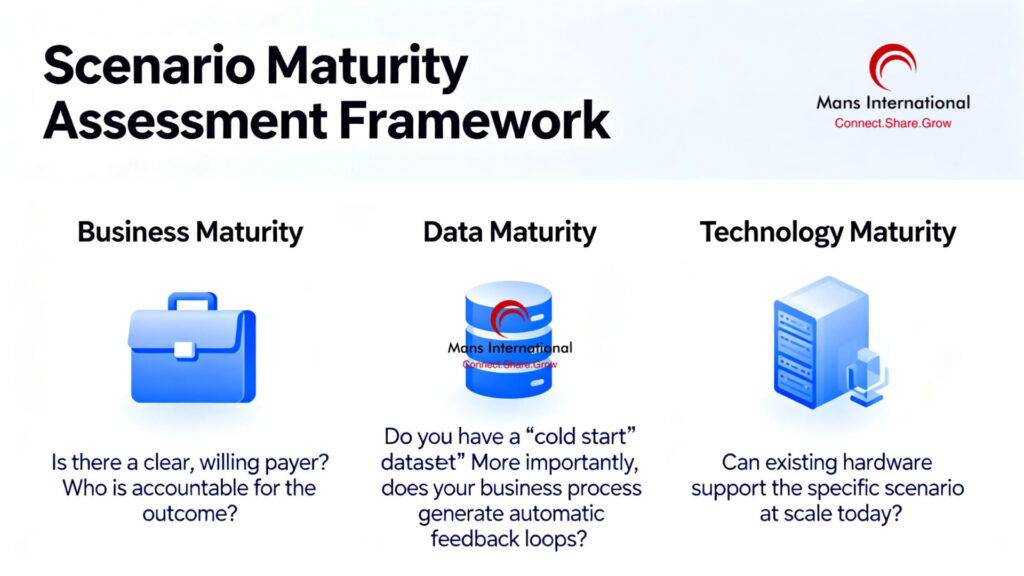 Scenario Maturity Assessment Framework

Mans International
Connect.Share.Grow

Business Maturity

Is there a clear, willing payer? Who is accountable for the outcome?

Data Maturity

Mans International
Connect.Share.Grow

Do you have a "cold start" dataset" More importantly, does your business process generate automatic feedback loops?

Technology Maturity

Can existing hardware support the specific scenario at scale today?